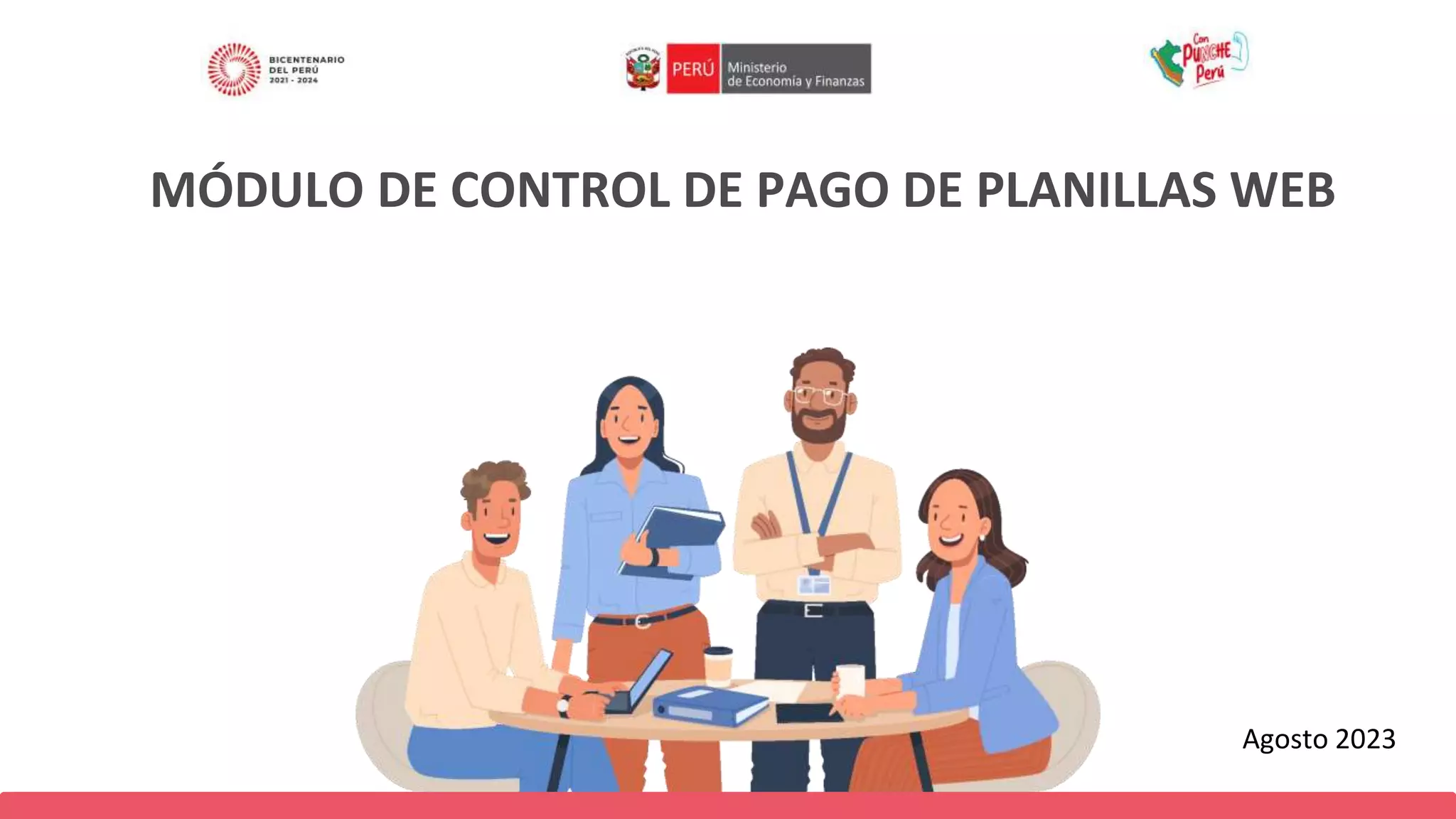 BICENTENARIO DEL PERÚ 2021 - 2024

PERÚ Ministerio de Economía y Finanzas

Con PUNCHE Perú

MÓDULO DE CONTROL DE PAGO DE PLANILLAS WEB

Agosto 2023